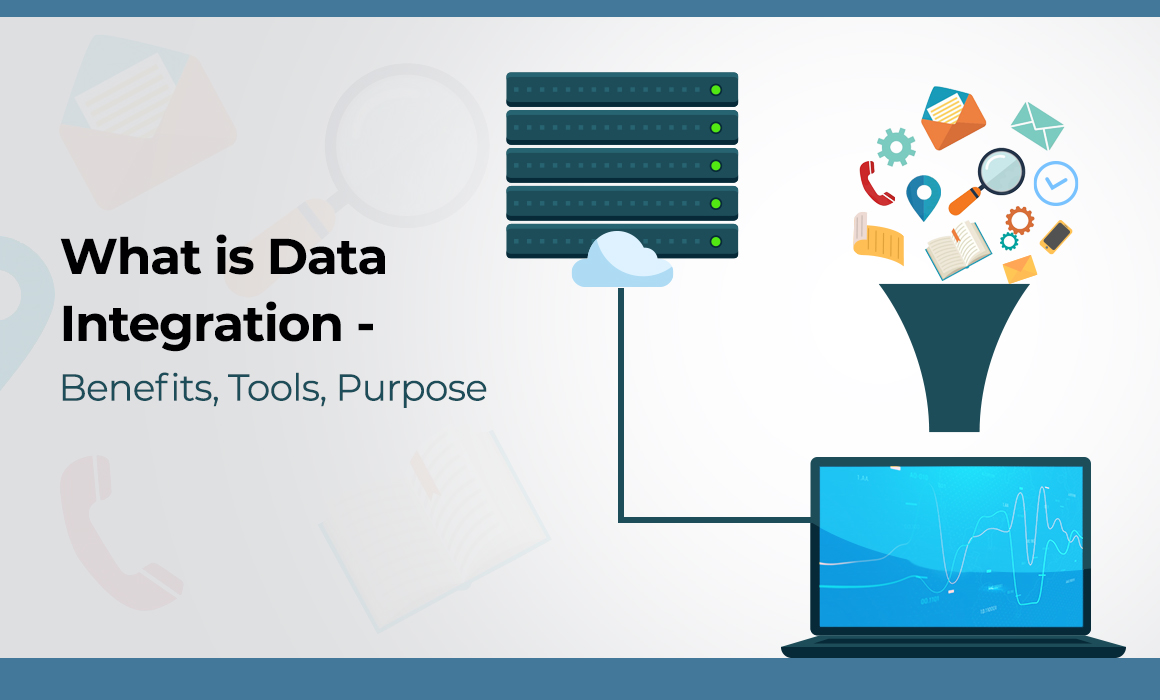 What is Data Integration -

Benefits, Tools, Purpose